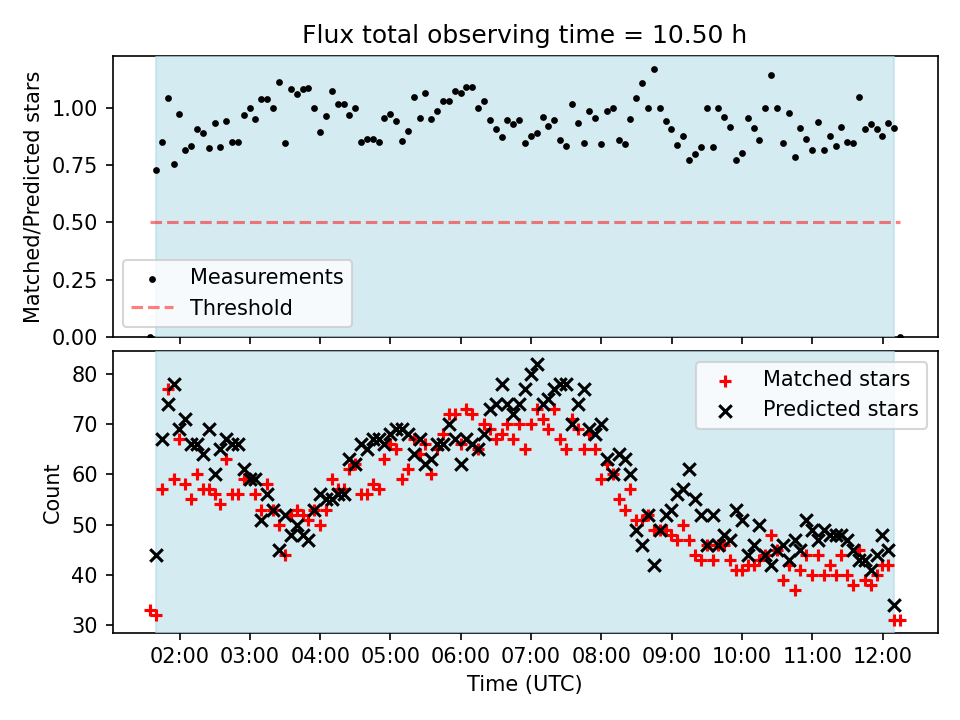 Flux total observing time = 10.50 h

Matched/Predicted stars

1.00
0.75
0.50
0.25
0.00

Measurements
Threshold

Count

80
70
60
50
40
30

Matched stars
Predicted stars

02:00 03:00 04:00 05:00 06:00 07:00 08:00 09:00 10:00 11:00 12:00

Time (UTC)